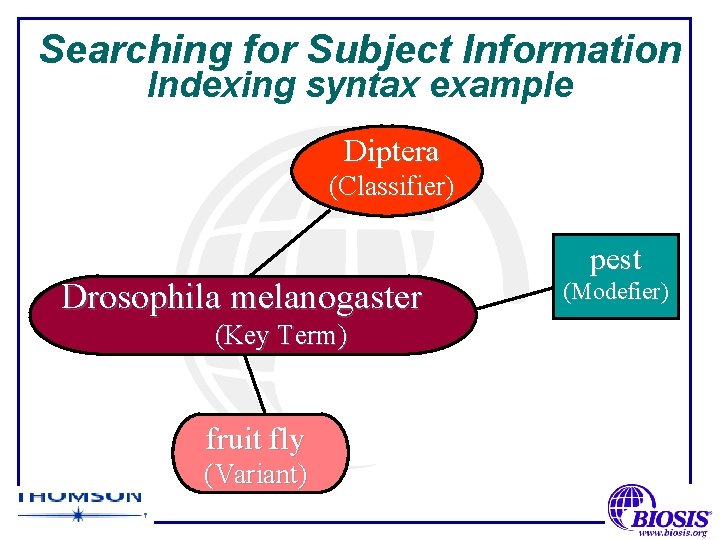 Searching for Subject Information
Indexing syntax example

Diptera
(Classifier)

pest
(Modefier)

Drosophila melanogaster
(Key Term)

fruit fly
(Variant)

THOMSON

BIOSIS
www.biosis.org